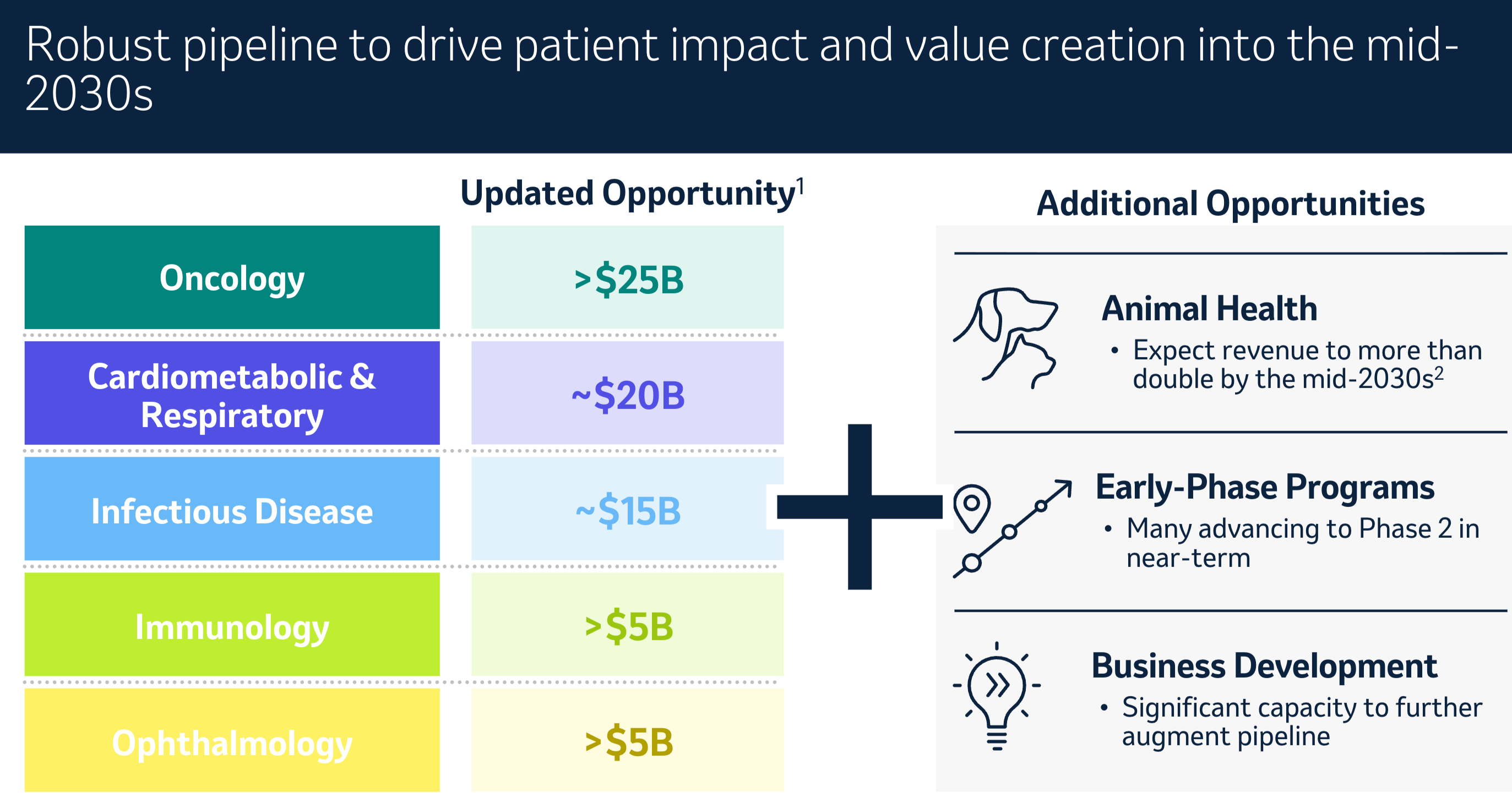 Robust pipeline to drive patient impact and value creation into the mid-2030s

|  | Updated Opportunity$^1$ |
|---|---|
| Oncology | >\$25B |
| Cardiometabolic & Respiratory | ~\$20B |
| Infectious Disease | ~\$15B |
| Immunology | >\$5B |
| Ophthalmology | >\$5B |

+

Additional Opportunities

Animal Health
• Expect revenue to more than double by the mid-2030s$^2$

Early-Phase Programs
• Many advancing to Phase 2 in near-term

Business Development
• Significant capacity to further augment pipeline